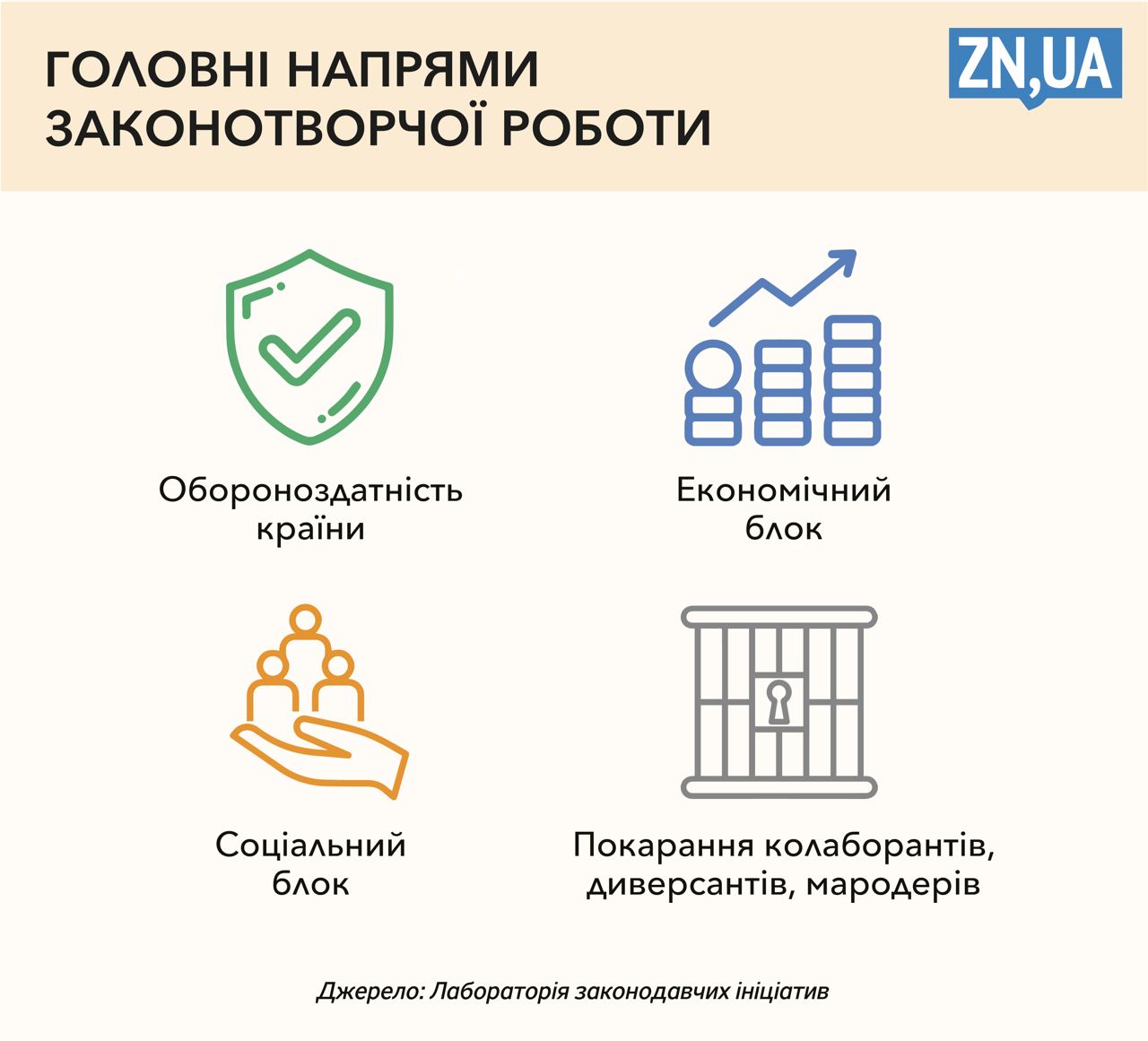 ГОЛОВНІ НАПРЯМИ ЗАКОНОТВОРЧОЇ РОБОТИ

ZN,UA

Обороноздатність країни

Економічний блок

Соціальний блок

Покарання колаборантів, диверсантів, мародерів

Джерело: Лабораторія законодавчих ініціатив